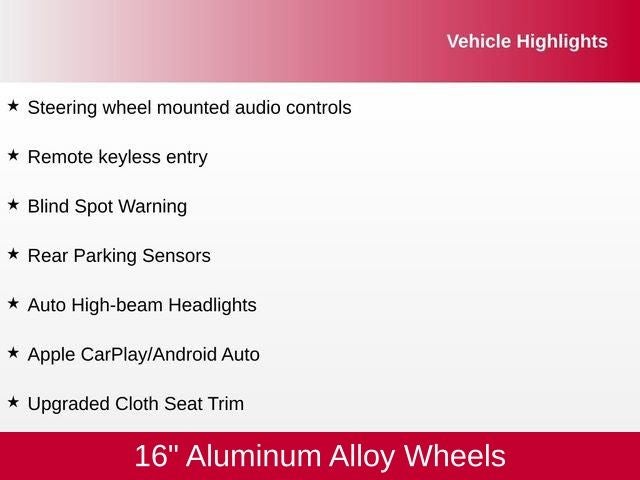 Vehicle Highlights

★ Steering wheel mounted audio controls

★ Remote keyless entry

★ Blind Spot Warning

★ Rear Parking Sensors

★ Auto High-beam Headlights

★ Apple CarPlay/Android Auto

★ Upgraded Cloth Seat Trim

16" Aluminum Alloy Wheels